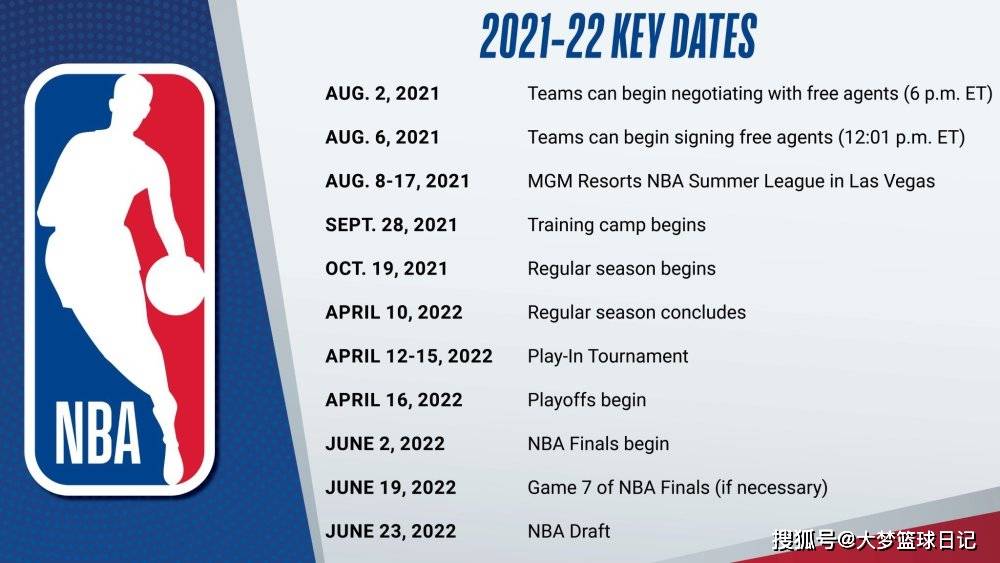 NBA

2021-22 KEY DATES

| | |
|---|---|
| AUG. 2, 2021 | Teams can begin negotiating with free agents (6 p.m. ET) |
| AUG. 6, 2021 | Teams can begin signing free agents (12:01 p.m. ET) |
| AUG. 8-17, 2021 | MGM Resorts NBA Summer League in Las Vegas |
| SEPT. 28, 2021 | Training camp begins |
| OCT. 19, 2021 | Regular season begins |
| APRIL 10, 2022 | Regular season concludes |
| APRIL 12-15, 2022 | Play-In Tournament |
| APRIL 16, 2022 | Playoffs begin |
| JUNE 2, 2022 | NBA Finals begin |
| JUNE 19, 2022 | Game 7 of NBA Finals (if necessary) |
| JUNE 23, 2022 | NBA Draft |

搜狐号@大梦篮球日记